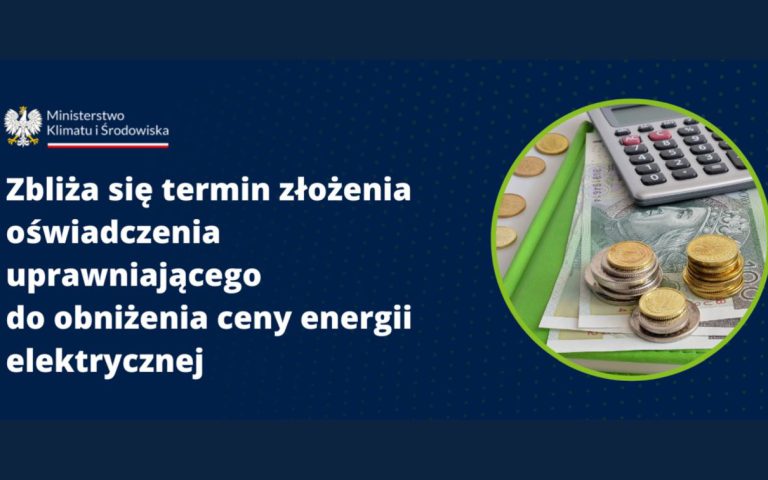 Ministerstwo
Klimatu i Środowiska

Zbliża się termin złożenia oświadczenia uprawniającego do obniżenia ceny energii elektrycznej